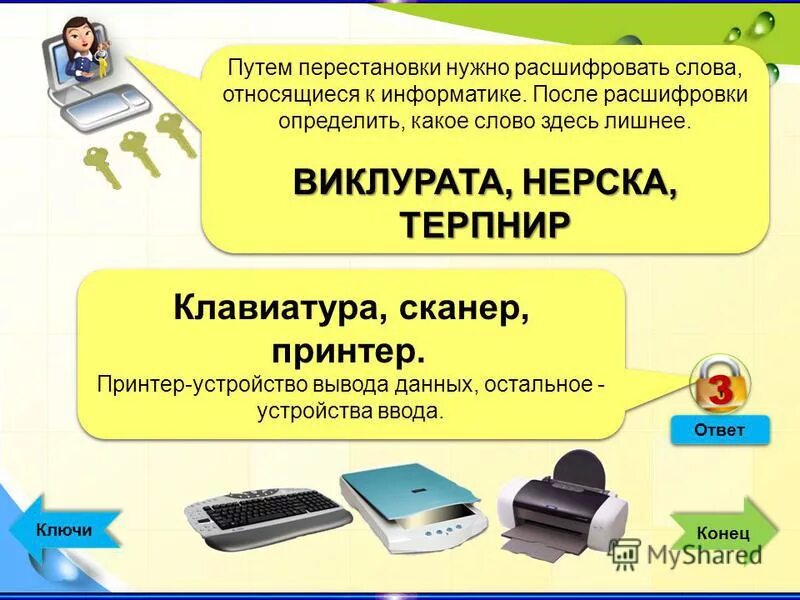 Путем перестановки нужно расшифровать слова, относящиеся к информатике. После расшифровки определить, какое слово здесь лишнее.

ВИКЛУРАТА, НЕРСКА, ТЕРПНИР

Клавиатура, сканер, принтер.

Принтер-устройство вывода данных, остальное - устройства ввода.

3

Ответ

Ключи

Конец

MyShared